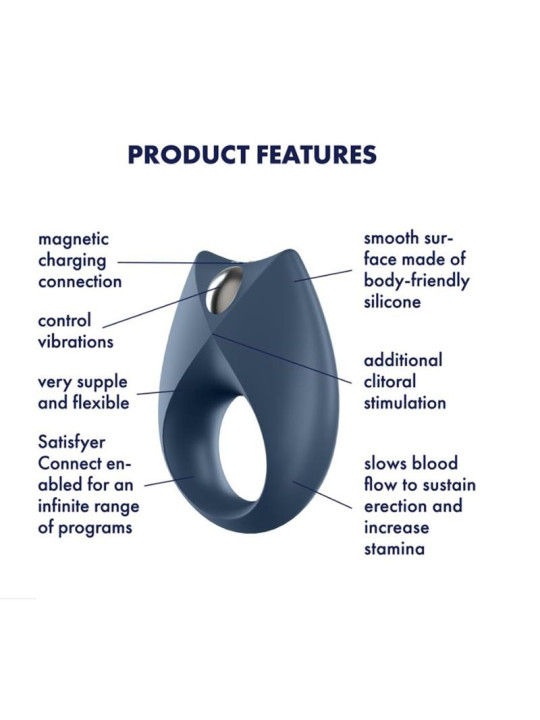 PRODUCT FEATURES

magnetic charging connection

control vibrations

very supple and flexible

Satisfyer Connect enabled for an infinite range of programs

smooth surface made of body-friendly silicone

additional clitoral stimulation

slows blood flow to sustain erection and increase stamina